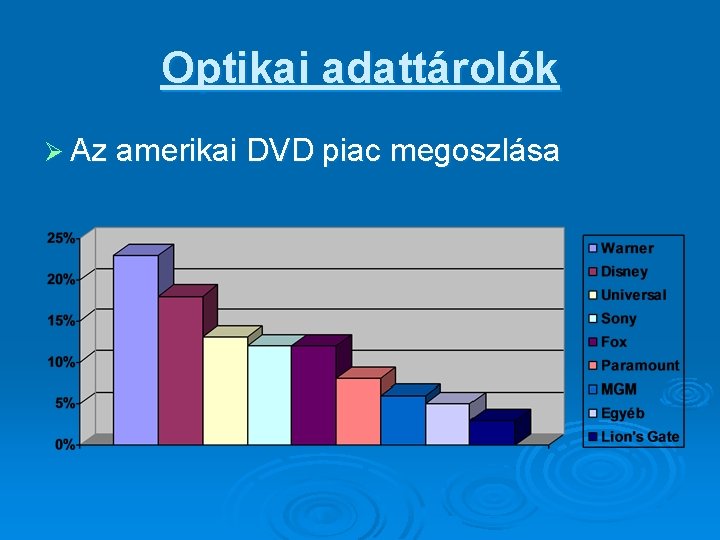 Optikai adattárolók

➢ Az amerikai DVD piac megoszlása

25%
20%
15%
10%
5%
0%

Warner
Disney
Universal
Sony
Fox
Paramount
MGM
Egyéb
Lion's Gate